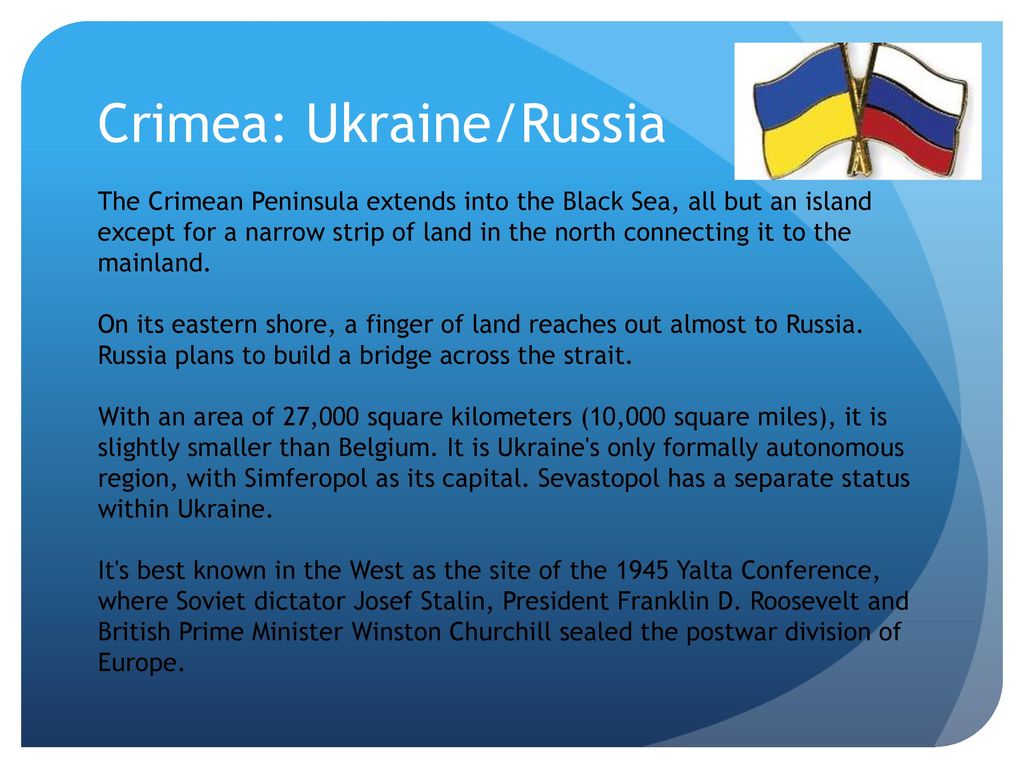 Crimea: Ukraine/Russia

The Crimean Peninsula extends into the Black Sea, all but an island except for a narrow strip of land in the north connecting it to the mainland.

On its eastern shore, a finger of land reaches out almost to Russia. Russia plans to build a bridge across the strait.

With an area of 27,000 square kilometers (10,000 square miles), it is slightly smaller than Belgium. It is Ukraine's only formally autonomous region, with Simferopol as its capital. Sevastopol has a separate status within Ukraine.

It's best known in the West as the site of the 1945 Yalta Conference, where Soviet dictator Josef Stalin, President Franklin D. Roosevelt and British Prime Minister Winston Churchill sealed the postwar division of Europe.